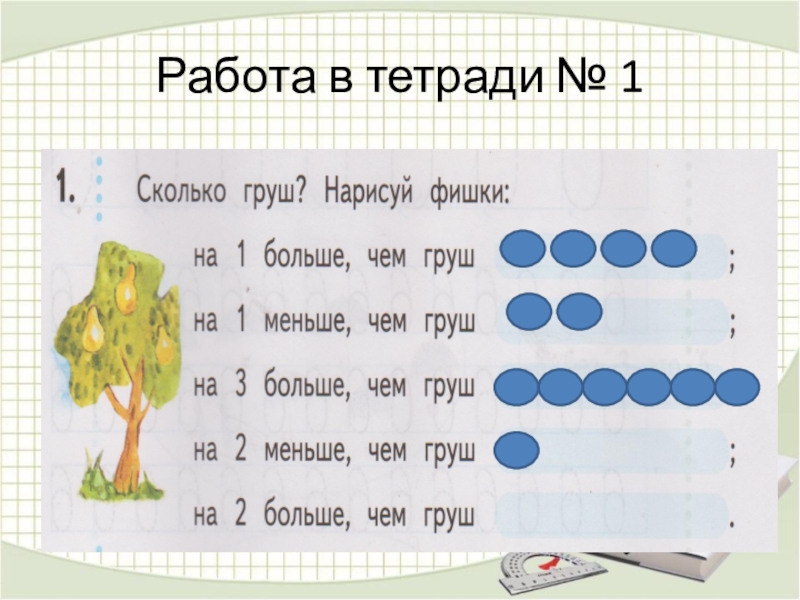 Работа в тетради № 1

1. Сколько груш? Нарисуй фишки:

на 1 больше, чем груш ;

на 1 меньше, чем груш ;

на 3 больше, чем груш

на 2 меньше, чем груш ;

на 2 больше, чем груш .